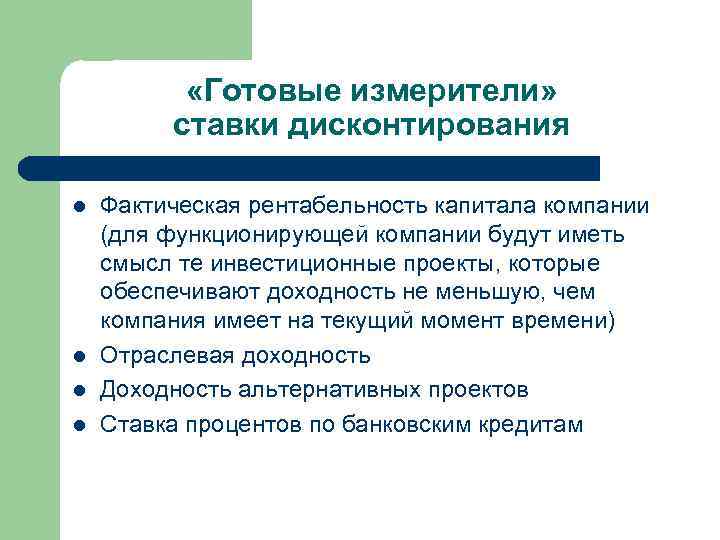 «Готовые измерители» ставки дисконтирования

- Фактическая рентабельность капитала компании (для функционирующей компании будут иметь смысл те инвестиционные проекты, которые обеспечивают доходность не меньшую, чем компания имеет на текущий момент времени)
- Отраслевая доходность
- Доходность альтернативных проектов
- Ставка процентов по банковским кредитам